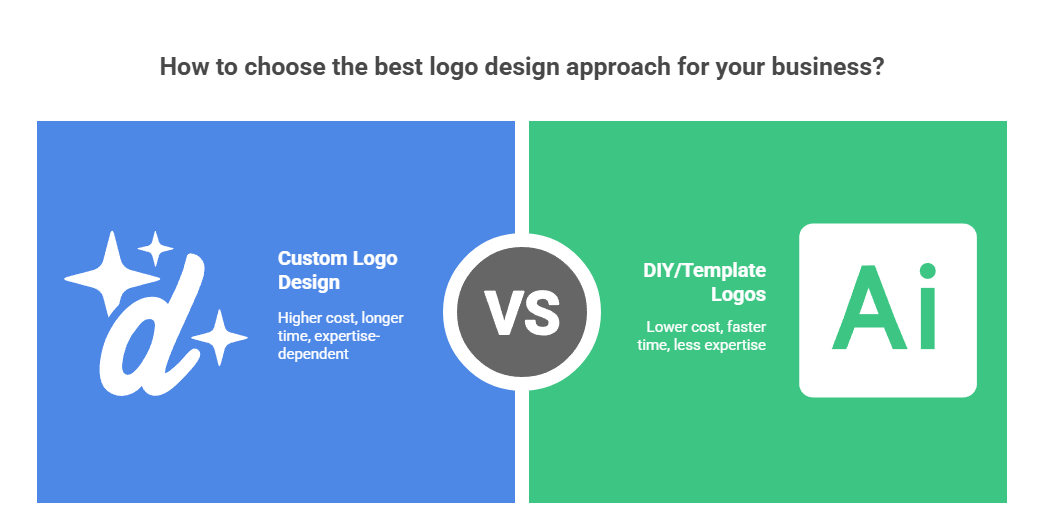 How to choose the best logo design approach for your business?

d

Custom Logo Design

Higher cost, longer time, expertise-dependent

VS

DIY/Template Logos

Lower cost, faster time, less expertise

Ai